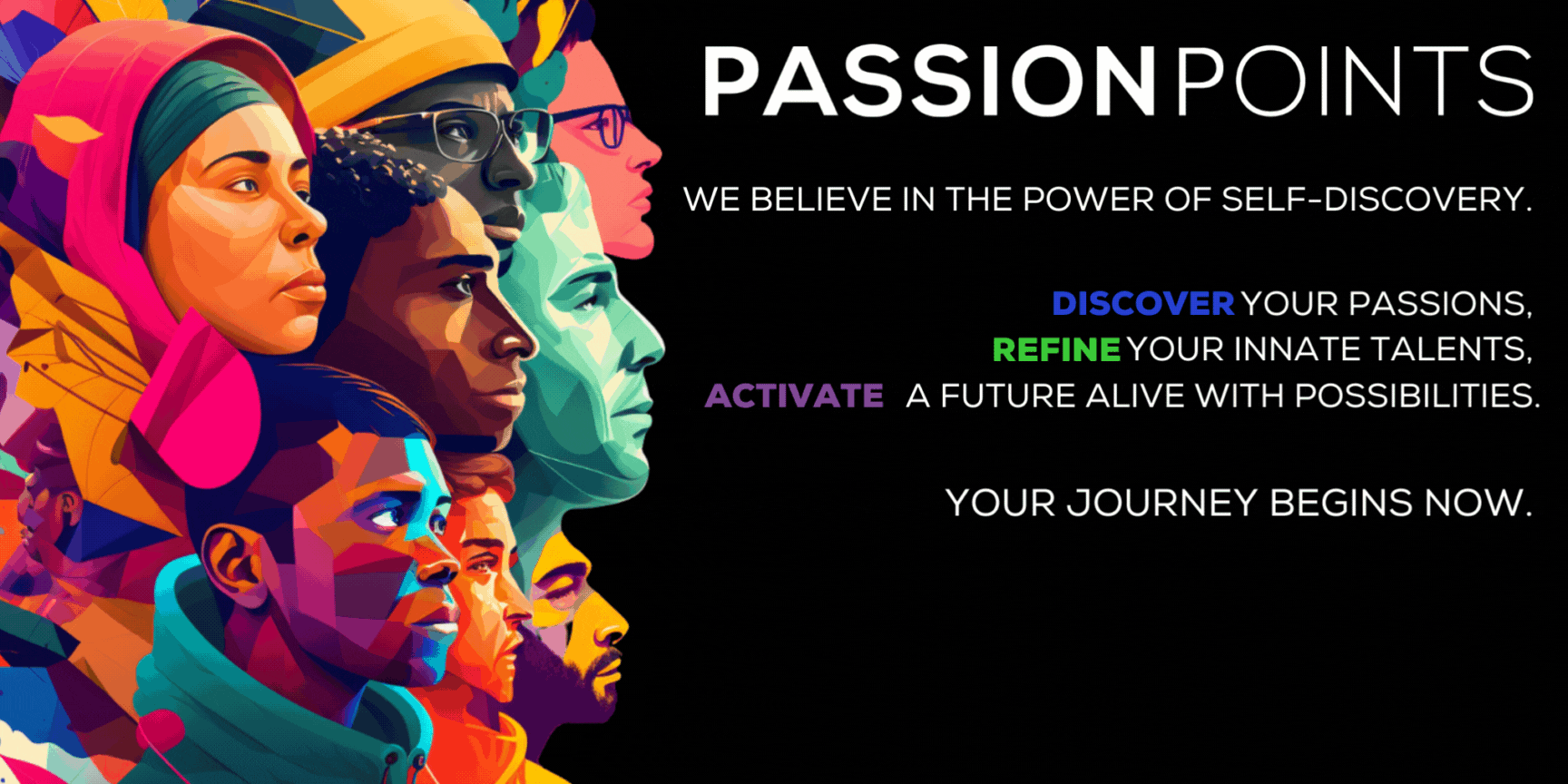 PASSIONPOINTS

WE BELIEVE IN THE POWER OF SELF-DISCOVERY.

DISCOVER YOUR PASSIONS,
REFINE YOUR INNATE TALENTS,
ACTIVATE A FUTURE ALIVE WITH POSSIBILITIES.

YOUR JOURNEY BEGINS NOW.